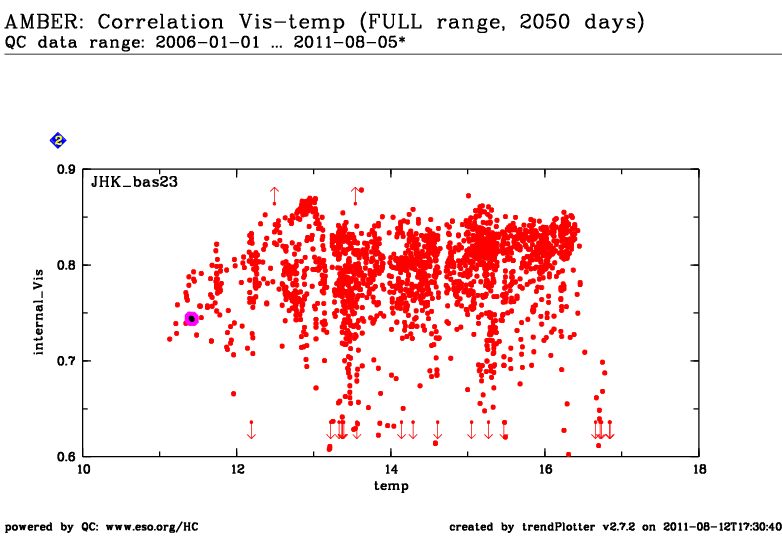 AMBER: Correlation Vis-temp (FULL range, 2050 days)
QC data range: 2006-01-01 ... 2011-08-05*

2

JHK_bas23

0.9
0.8
0.7
0.6

internal_Vis

10
12
14
16
18

temp

powered by QC: www.eso.org/HC

created by trendPlotter v2.7.2 on 2011-08-12T17:30:40